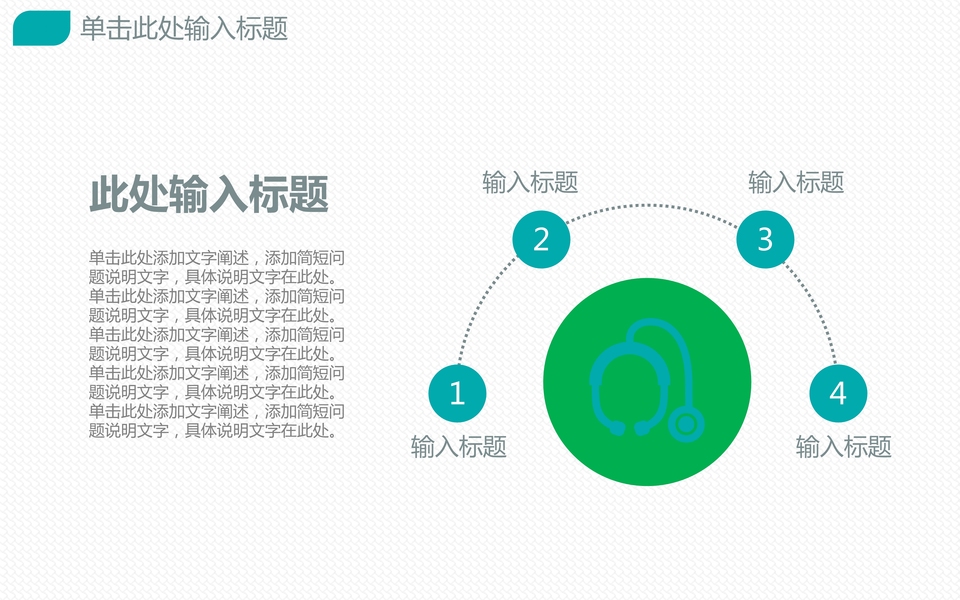 单击此处输入标题

此处输入标题

单击此处添加文字阐述，添加简短问题说明文字，具体说明文字在此处。单击此处添加文字阐述，添加简短问题说明文字，具体说明文字在此处。单击此处添加文字阐述，添加简短问题说明文字，具体说明文字在此处。单击此处添加文字阐述，添加简短问题说明文字，具体说明文字在此处。单击此处添加文字阐述，添加简短问题说明文字，具体说明文字在此处。

输入标题

2

输入标题

3

1

输入标题

4

输入标题